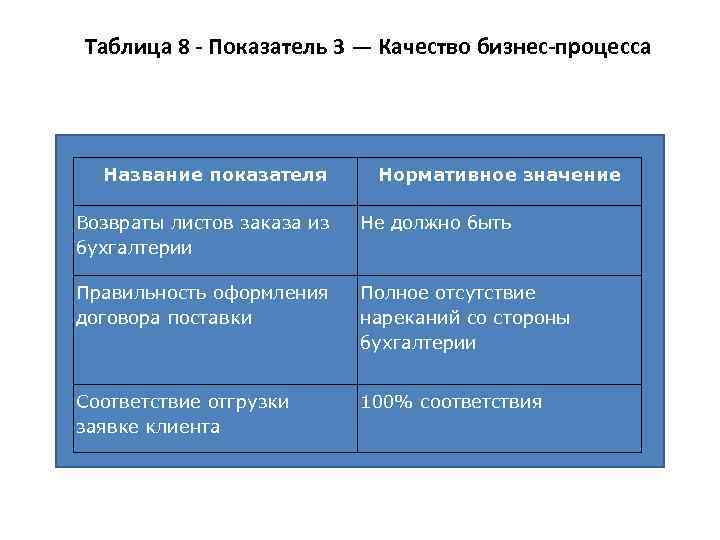 Таблица 8 - Показатель 3 — Качество бизнес-процесса

| Название показателя | Нормативное значение |
|---|---|
| Возвраты листов заказа из бухгалтерии | Не должно быть |
| Правильность оформления договора поставки | Полное отсутствие нареканий со стороны бухгалтерии |
| Соответствие отгрузки заявке клиента | 100% соответствия |